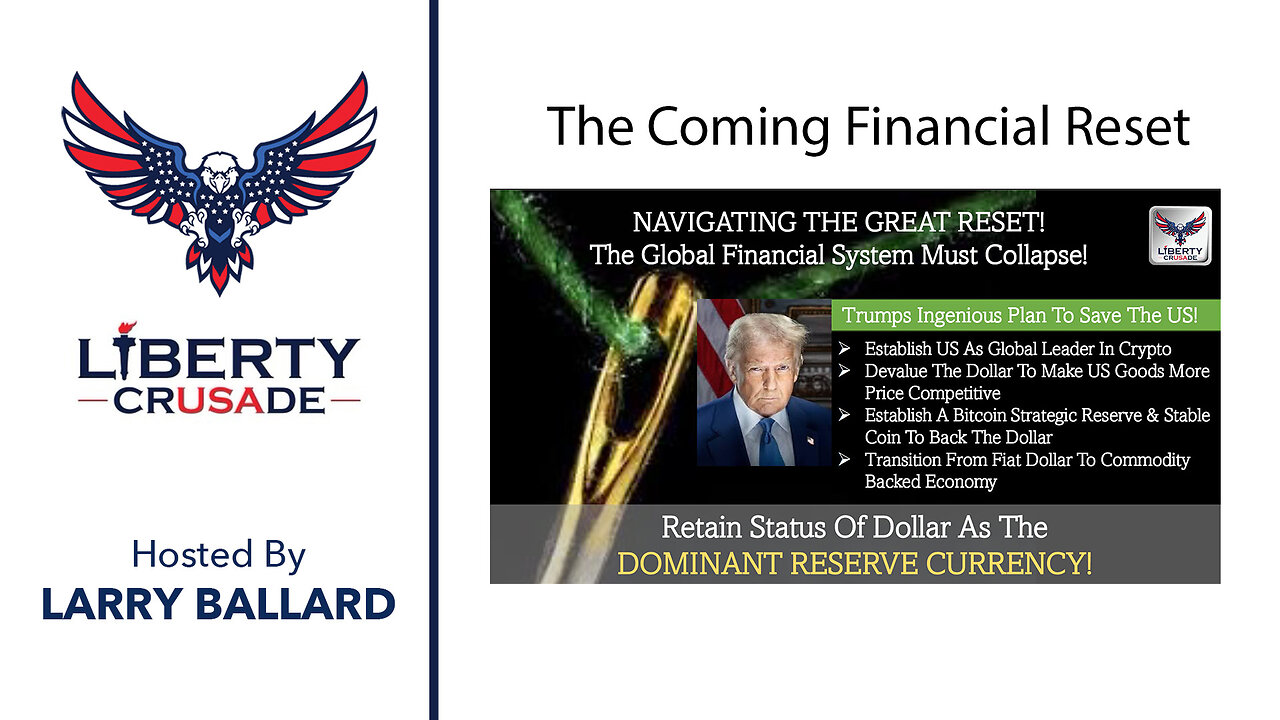 LIBERTY
CRUSADE

Hosted By
LARRY BALLARD

The Coming Financial Reset

NAVIGATING THE GREAT RESET!
The Global Financial System Must Collapse!

LIBERTY
CRUSADE

Trumps Ingenious Plan To Save The US!

➢ Establish US As Global Leader In Crypto
➢ Devalue The Dollar To Make US Goods More Price Competitive
➢ Establish A Bitcoin Strategic Reserve & Stable Coin To Back The Dollar
➢ Transition From Fiat Dollar To Commodity Backed Economy

Retain Status Of Dollar As The
DOMINANT RESERVE CURRENCY!